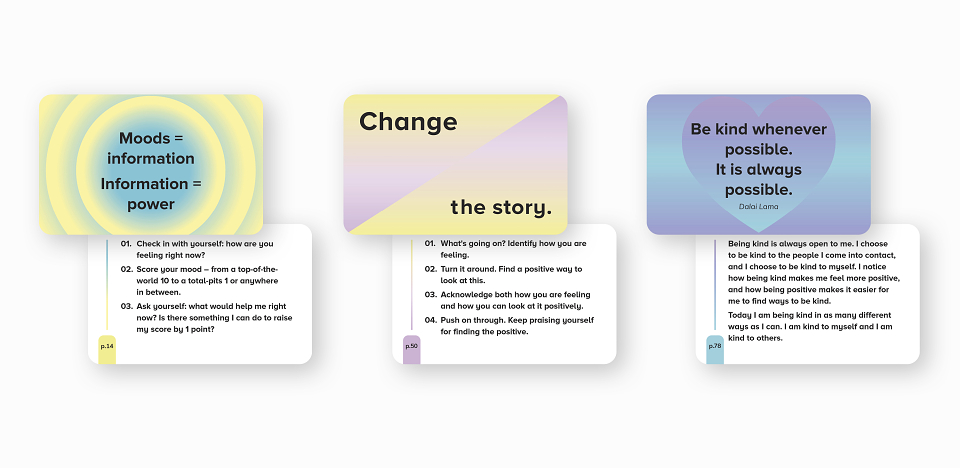 Moods = information

Information = power

01. Check in with yourself: how are you feeling right now?

02. Score your mood – from a top-of-the-world 10 to a total-pits 1 or anywhere in between.

03. Ask yourself: what would help me right now? Is there something I can do to raise my score by 1 point?

p.14

Change

the story.

01. What's going on? Identify how you are feeling.

02. Turn it around. Find a positive way to look at this.

03. Acknowledge both how you are feeling and how you can look at it positively.

04. Push on through. Keep praising yourself for finding the positive.

p.50

Be kind whenever possible. It is always possible.

Dalai Lama

Being kind is always open to me. I choose to be kind to the people I come into contact, and I choose to be kind to myself. I notice how being kind makes me feel more positive, and how being positive makes it easier for me to find ways to be kind.

Today I am being kind in as many different ways as I can. I am kind to myself and I am kind to others.

p.78